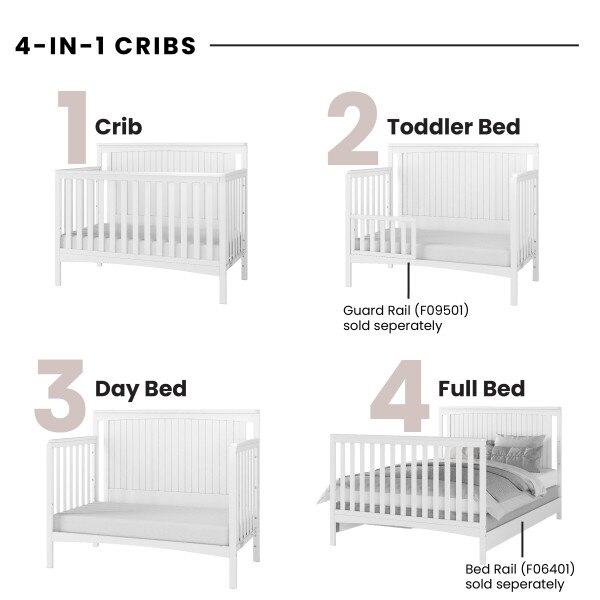 4-IN-1 CRIBS

1 Crib

2 Toddler Bed

Guard Rail (F09501) sold seperately

3 Day Bed

4 Full Bed

Bed Rail (F06401) sold seperately